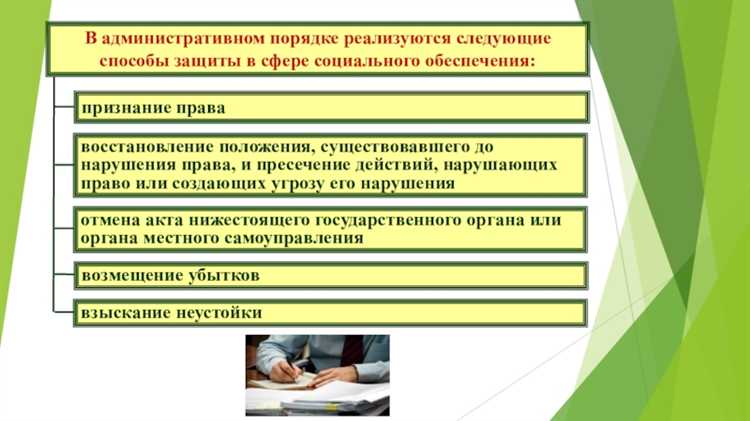 В административном порядке реализуются следующие способы защиты в сфере социального обеспечения:

признание права

восстановление положения, существовавшего до нарушения права, и пресечение действий, нарушающих право или создающих угрозу его нарушения

отмена акта нижестоящего государственного органа или органа местного самоуправления

возмещение убытков

взыскание неустойки